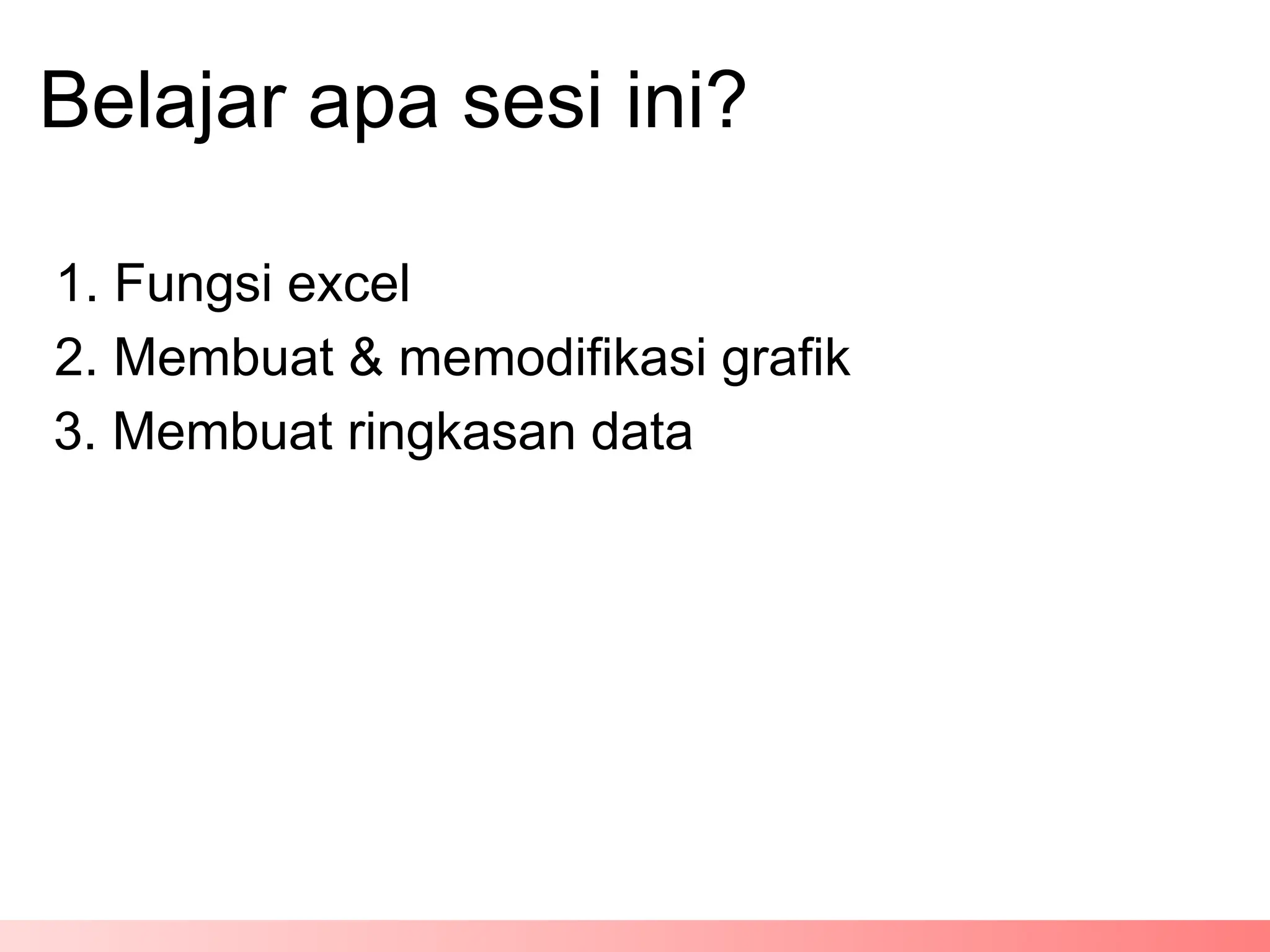 Belajar apa sesi ini?

1. Fungsi excel
2. Membuat & memodifikasi grafik
3. Membuat ringkasan data